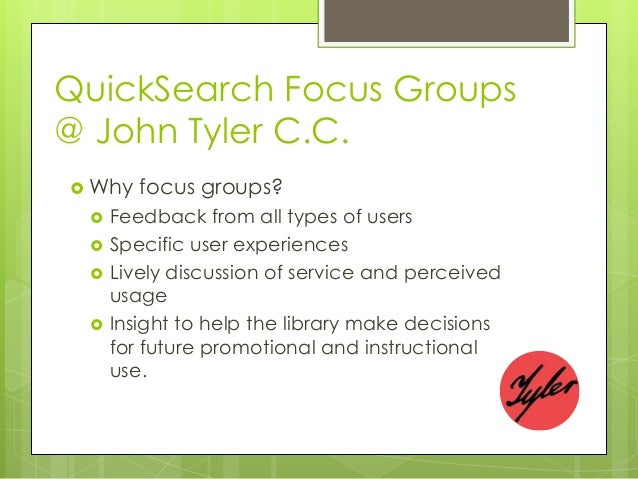 QuickSearch Focus Groups @ John Tyler C.C.

Why focus groups?

Feedback from all types of users

Specific user experiences

Lively discussion of service and perceived usage

Insight to help the library make decisions for future promotional and instructional use.

Tyler